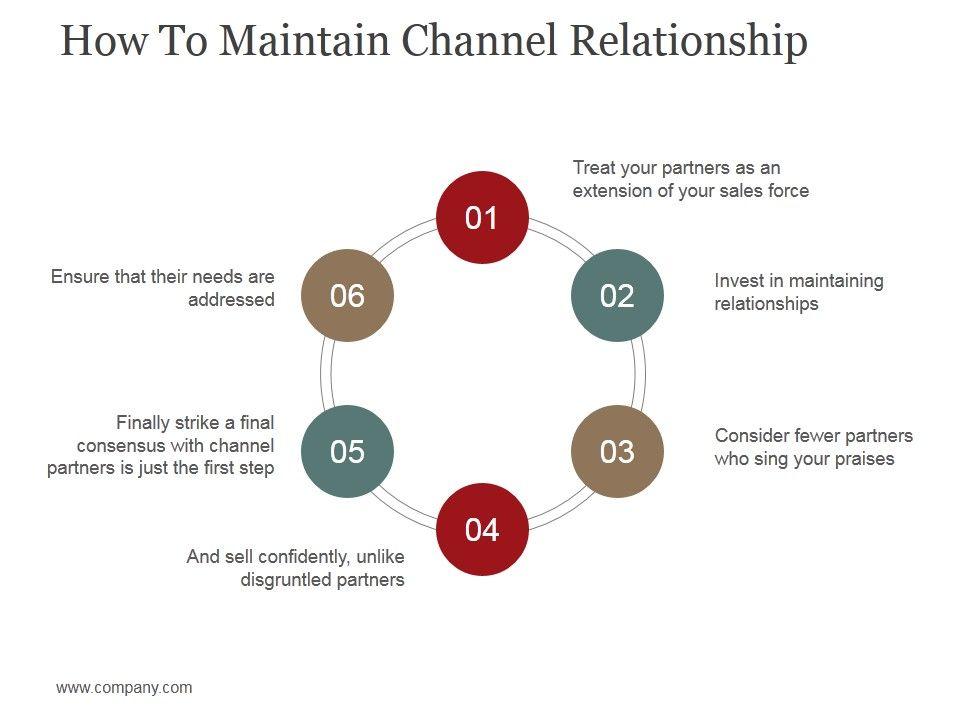 How To Maintain Channel Relationship

01

Treat your partners as an extension of your sales force

02

Invest in maintaining relationships

03

Consider fewer partners who sing your praises

04

And sell confidently, unlike disgruntled partners

05

Finally strike a final consensus with channel partners is just the first step

06

Ensure that their needs are addressed

www.company.com